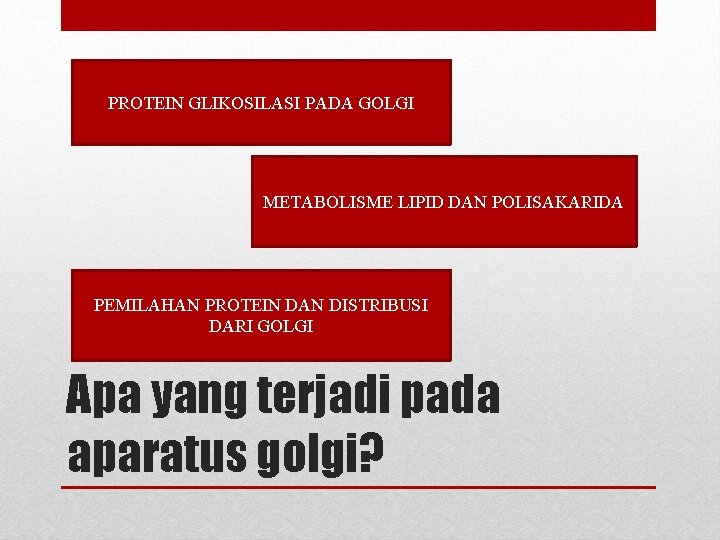 PROTEIN GLIKOSILASI PADA GOLGI

METABOLISME LIPID DAN POLISAKARIDA

PEMILAHAN PROTEIN DAN DISTRIBUSI DARI GOLGI

Apa yang terjadi pada aparatus golgi?